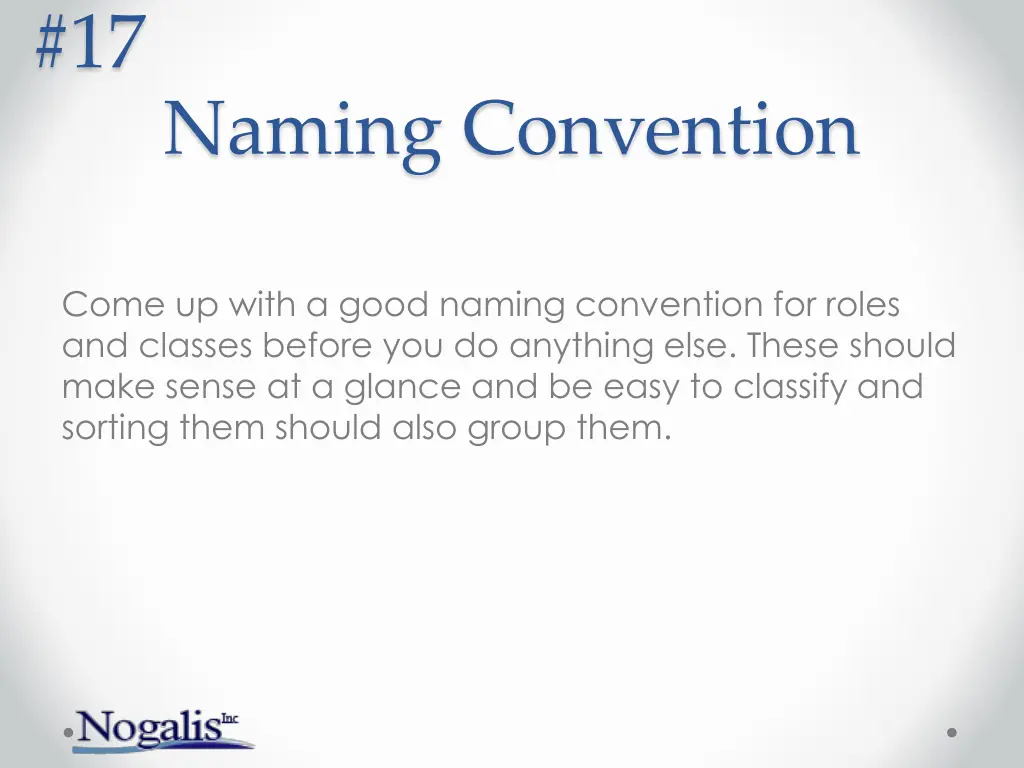 #17

Naming Convention

Come up with a good naming convention for roles and classes before you do anything else. These should make sense at a glance and be easy to classify and sorting them should also group them.

Nogalis Inc